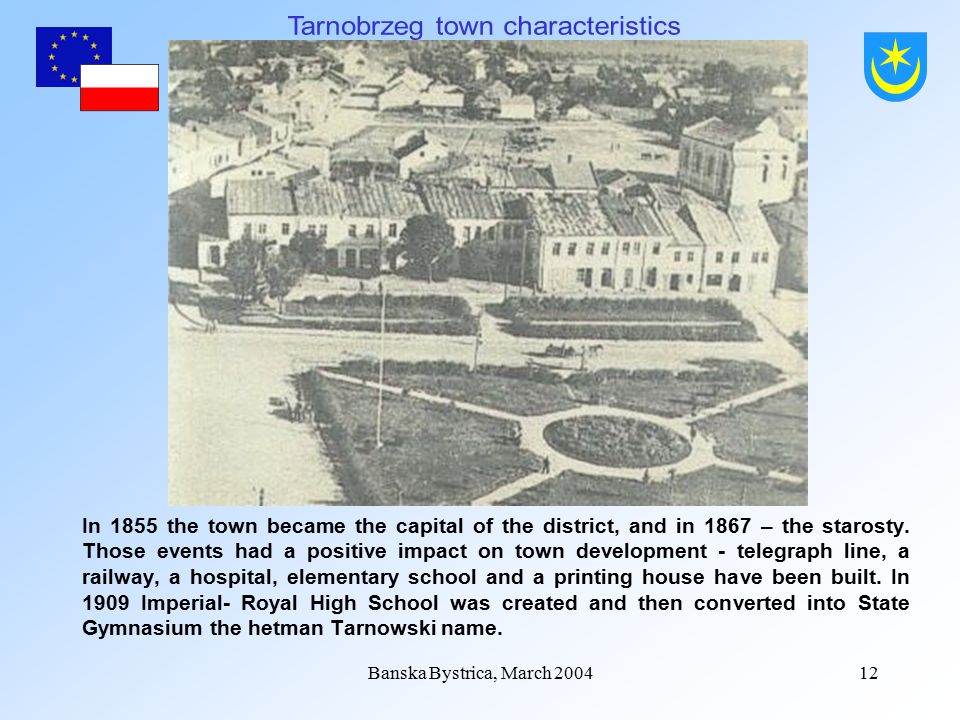 Tarnobrzeg town characteristics

In 1855 the town became the capital of the district, and in 1867 – the starosty. Those events had a positive impact on town development - telegraph line, a railway, a hospital, elementary school and a printing house have been built. In 1909 Imperial- Royal High School was created and then converted into State Gymnasium the hetman Tarnowski name.

Banska Bystrica, March 2004

12